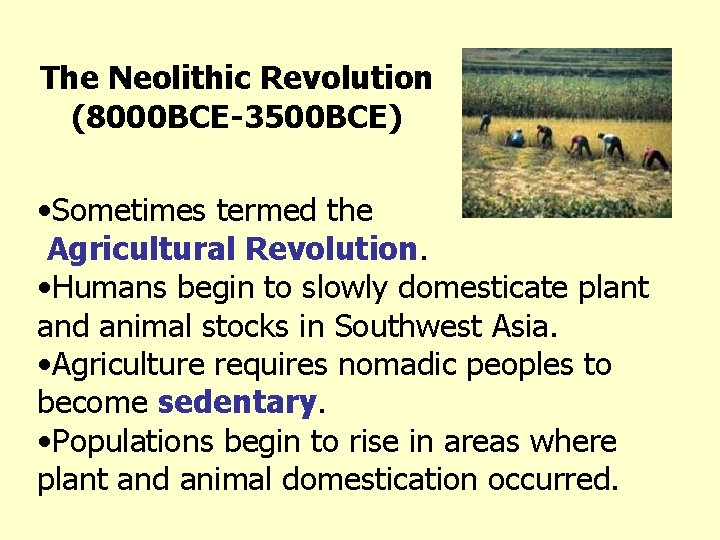 The Neolithic Revolution
(8000BCE-3500BCE)

•Sometimes termed the Agricultural Revolution.
•Humans begin to slowly domesticate plant and animal stocks in Southwest Asia.
•Agriculture requires nomadic peoples to become sedentary.
•Populations begin to rise in areas where plant and animal domestication occurred.